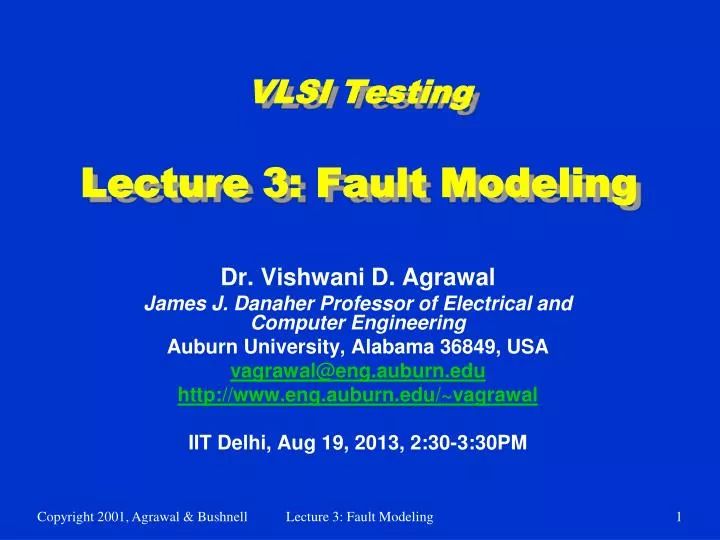 VLSI Testing

Lecture 3: Fault Modeling

Dr. Vishwani D. Agrawal
James J. Danaher Professor of Electrical and Computer Engineering
Auburn University, Alabama 36849, USA
vagrawal@eng.auburn.edu
http://www.eng.auburn.edu/~vagrawal

IIT Delhi, Aug 19, 2013, 2:30-3:30PM

Copyright 2001, Agrawal & Bushnell Lecture 3: Fault Modeling 1